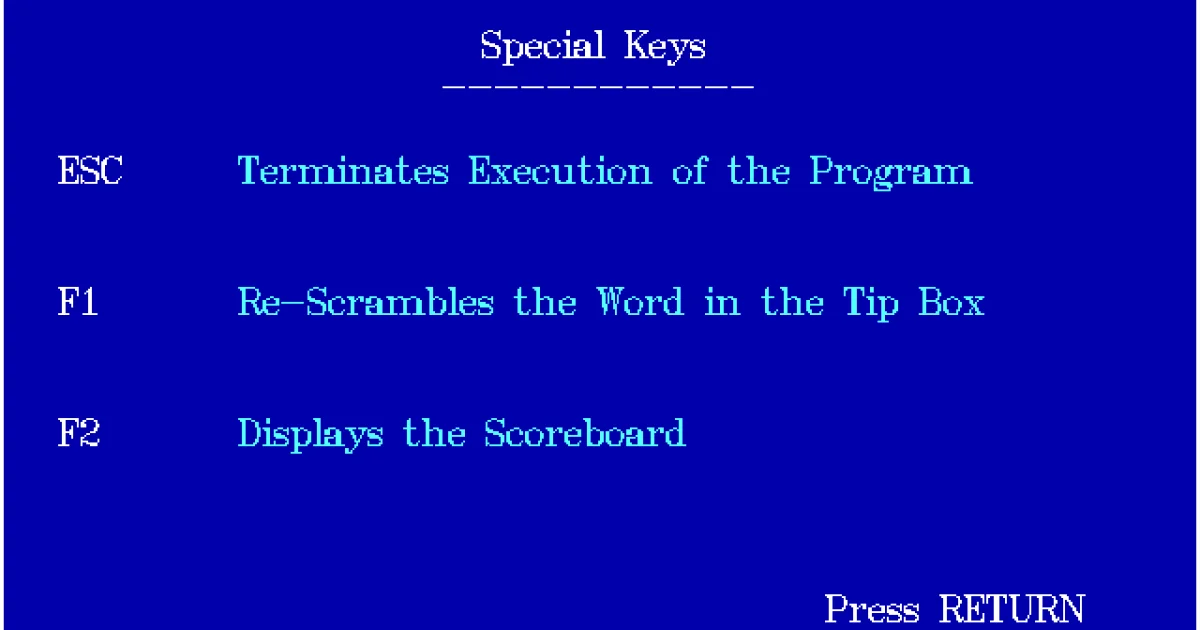 Special Keys
------------

ESC Terminates Execution of the Program

F1 Re-Scrambles the Word in the Tip Box

F2 Displays the Scoreboard

Press RETURN